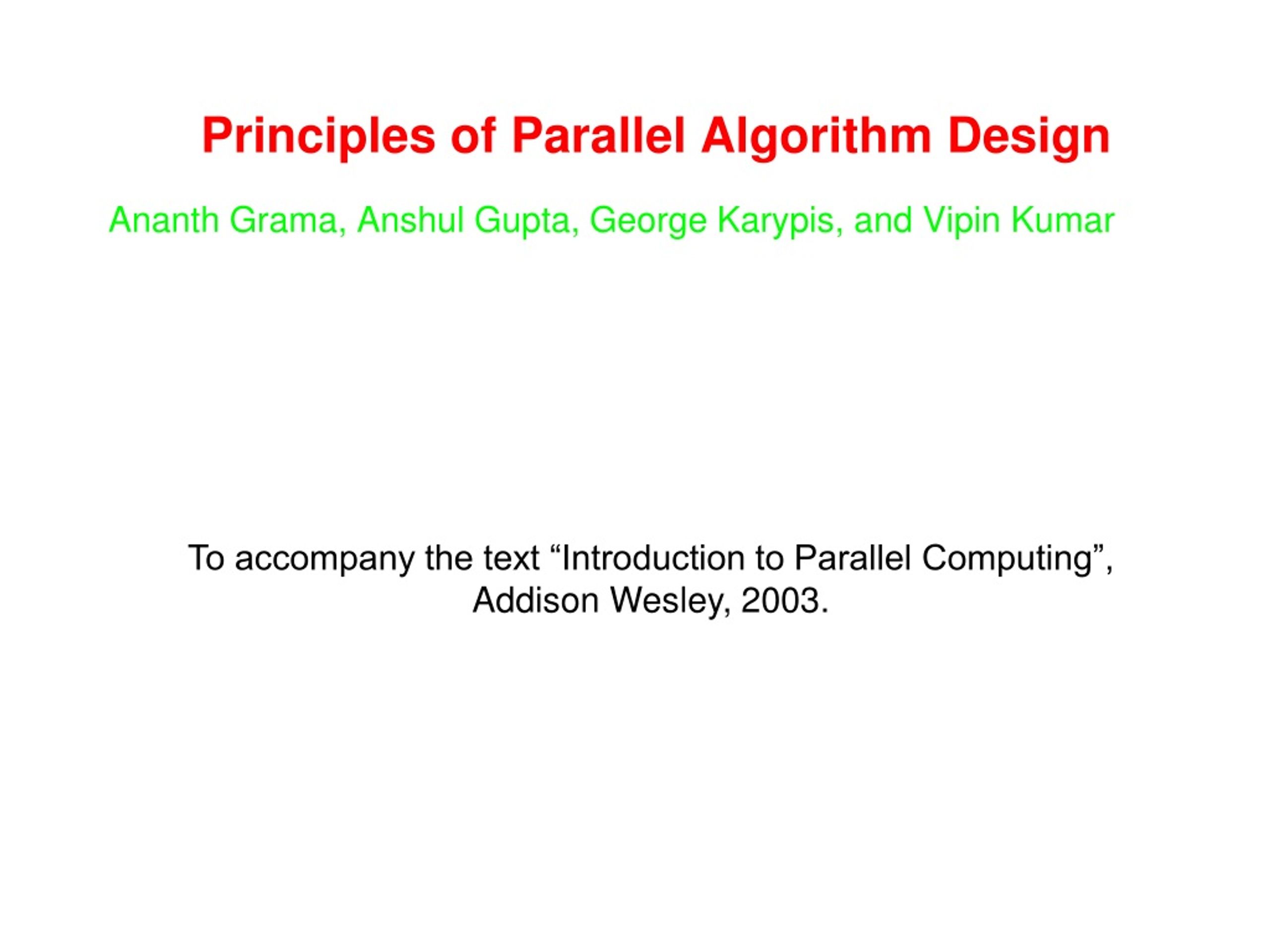 Principles of Parallel Algorithm Design

Ananth Grama, Anshul Gupta, George Karypis, and Vipin Kumar

To accompany the text “Introduction to Parallel Computing”, Addison Wesley, 2003.